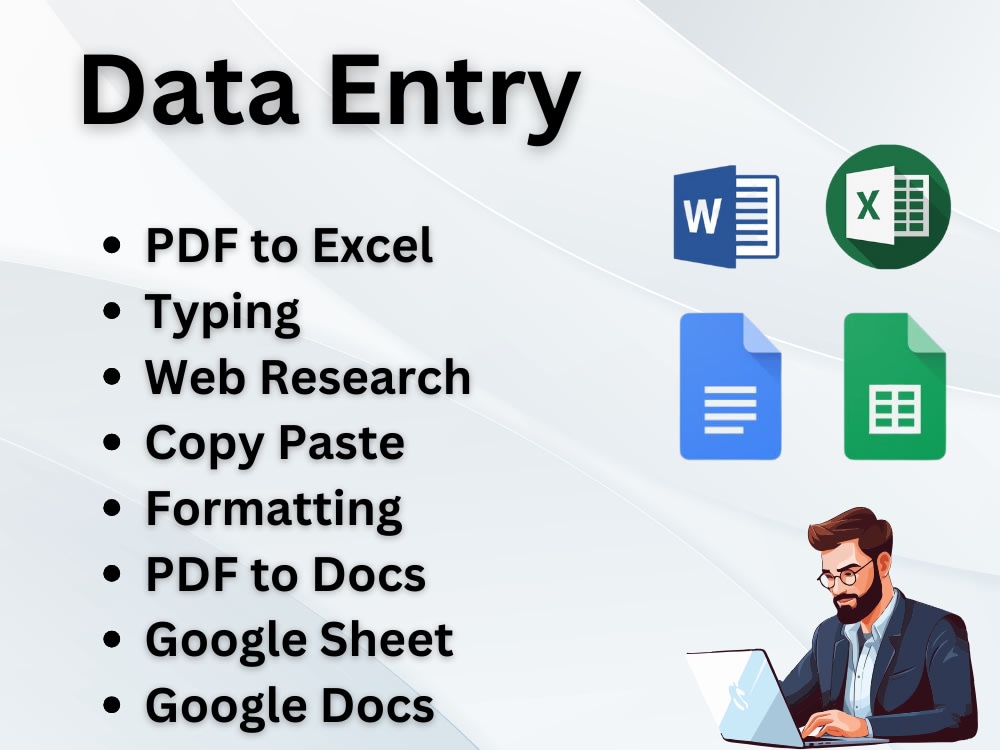 Data Entry

- PDF to Excel
- Typing
- Web Research
- Copy Paste
- Formatting
- PDF to Docs
- Google Sheet
- Google Docs

W

X